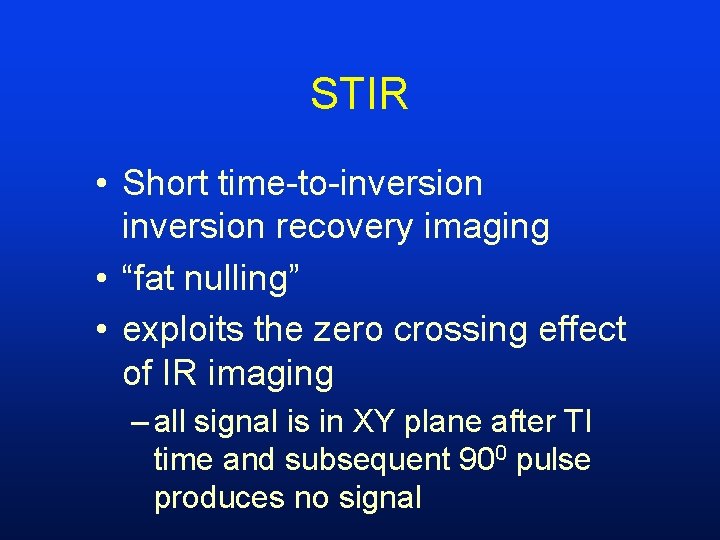 STIR

• Short time-to-inversion inversion recovery imaging
• “fat nulling”
• exploits the zero crossing effect of IR imaging
– all signal is in XY plane after TI time and subsequent $90^0$ pulse produces no signal